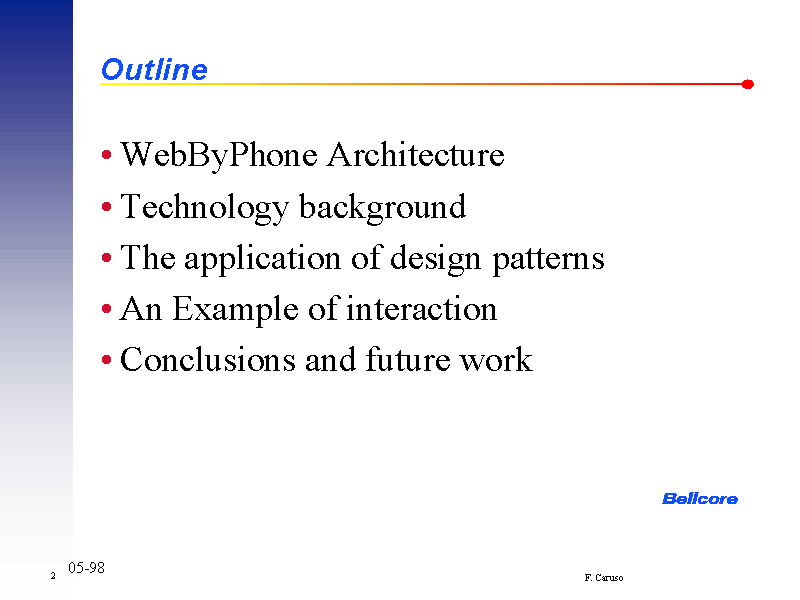 Outline

• WebByPhone Architecture
• Technology background
• The application of design patterns
• An Example of interaction
• Conclusions and future work

Bellcore

2 05-98

F. Caruso